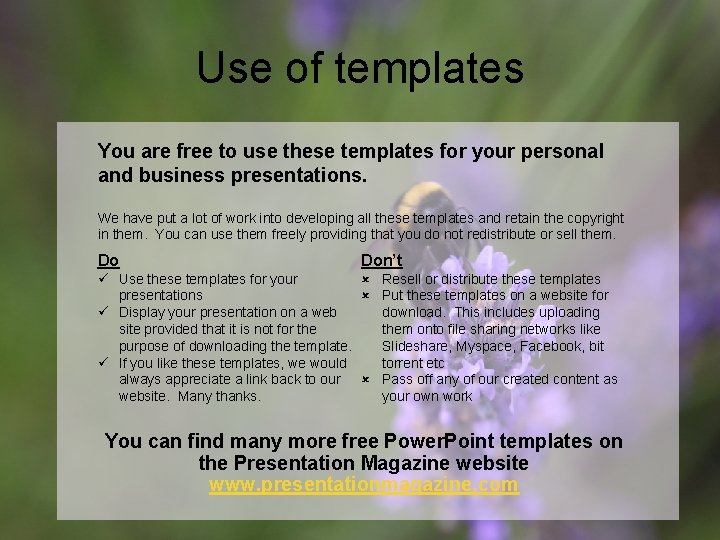 Use of templates

You are free to use these templates for your personal and business presentations.

We have put a lot of work into developing all these templates and retain the copyright in them. You can use them freely providing that you do not redistribute or sell them.

Do
✓ Use these templates for your presentations
✓ Display your presentation on a web site provided that it is not for the purpose of downloading the template.
✓ If you like these templates, we would always appreciate a link back to our website. Many thanks.

Don't
× Resell or distribute these templates
× Put these templates on a website for download. This includes uploading them onto file sharing networks like Slideshare, Myspace, Facebook, bit torrent etc
× Pass off any of our created content as your own work

You can find many more free PowerPoint templates on the Presentation Magazine website
www.presentationmagazine.com